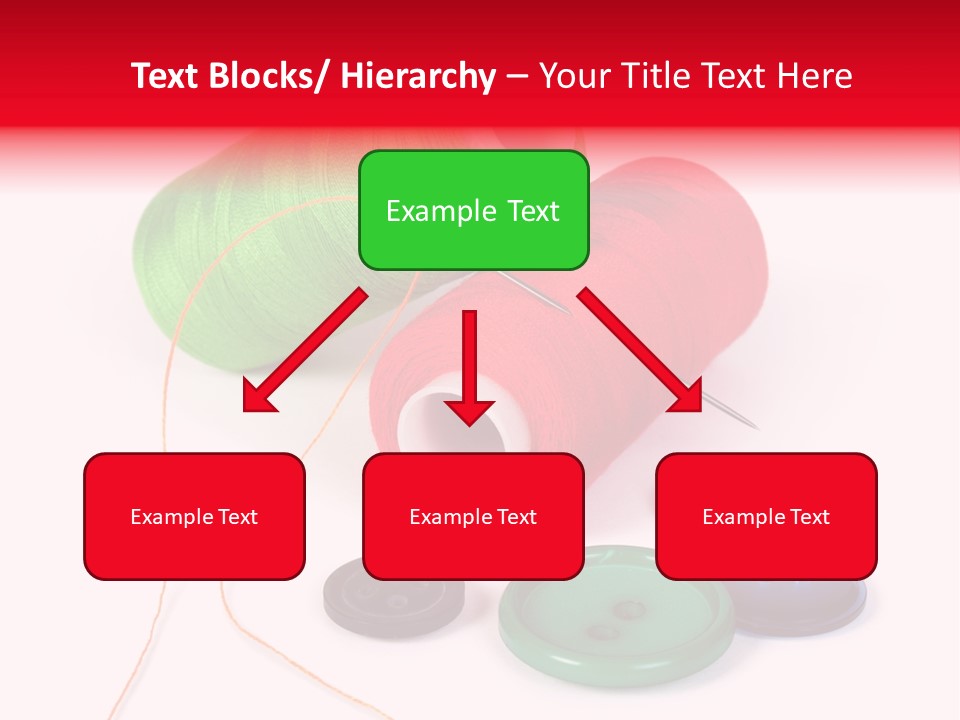 Text Blocks/ Hierarchy – Your Title Text Here

Example Text

Example Text

Example Text

Example Text